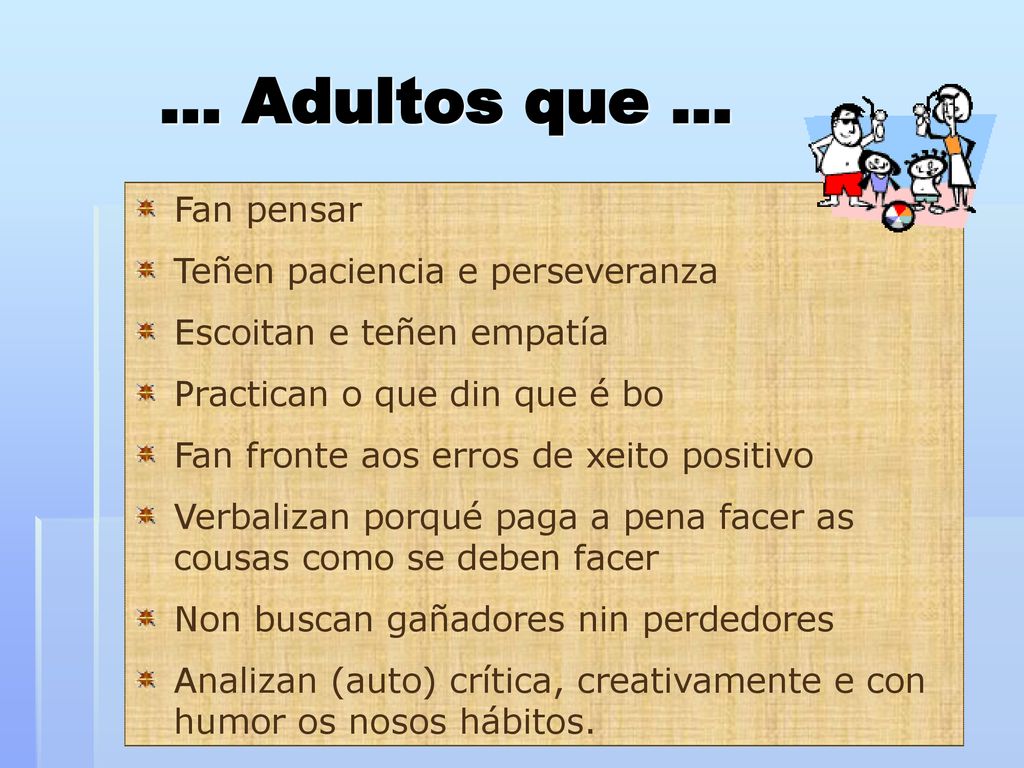 … Adultos que …

Fan pensar

Teñen paciencia e perseveranza

Escoitan e teñen empatía

Practican o que din que é bo

Fan fronte aos erros de xeito positivo

Verbalizan porqué paga a pena facer as cousas como se deben facer

Non buscan gañadores nin perdedores

Analizan (auto) crítica, creativamente e con humor os nosos hábitos.